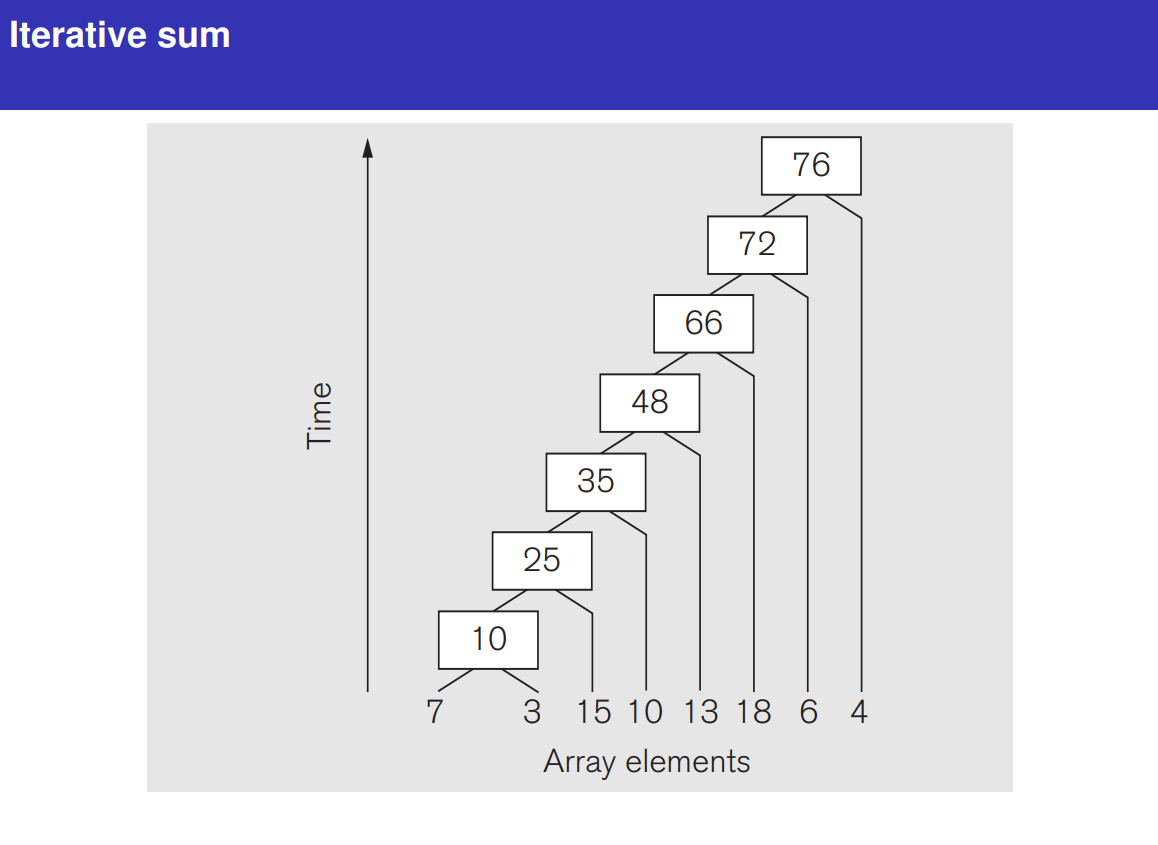 Iterative sum

Time

76
72
66
48
35
25
10

7 3 15 10 13 18 6 4

Array elements